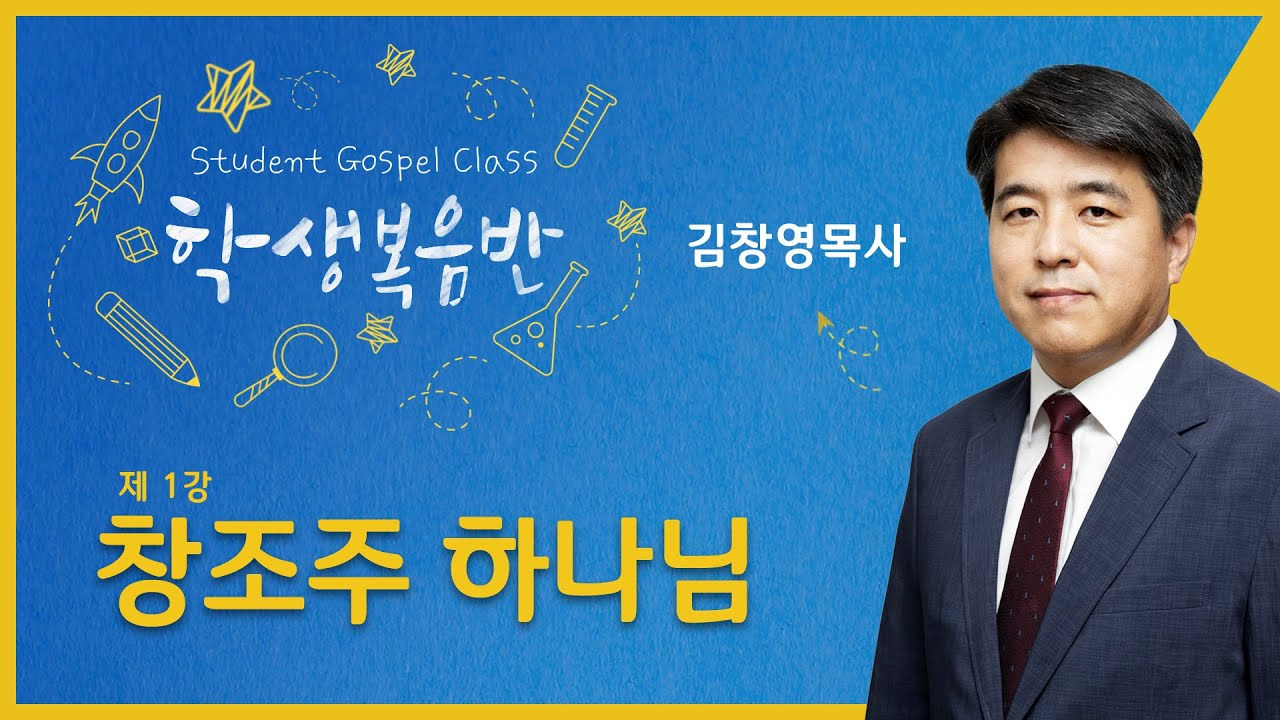 Student Gospel Class
학생복음반

김창영목사

제 1강
창조주 하나님